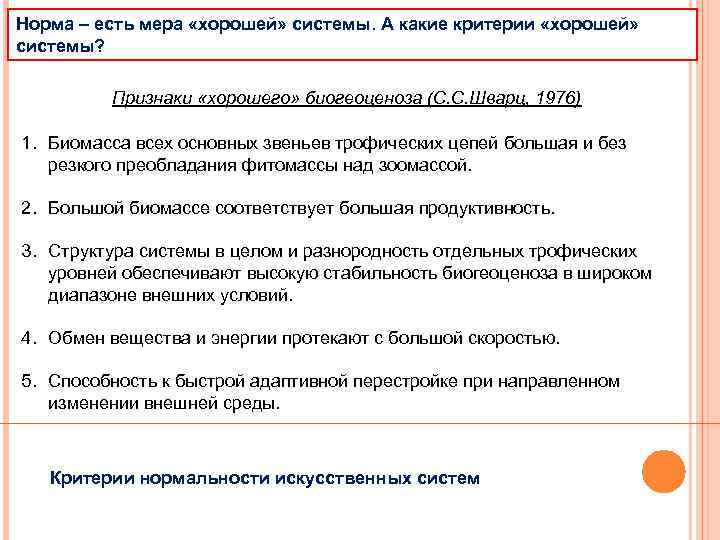 Норма – есть мера «хорошей» системы. А какие критерии «хорошей» системы?

Признаки «хорошего» биогеоценоза (С.С.Шварц, 1976)

1. Биомасса всех основных звеньев трофических цепей большая и без резкого преобладания фитомассы над зоомассой.

2. Большой биомассе соответствует большая продуктивность.

3. Структура системы в целом и разнородность отдельных трофических уровней обеспечивают высокую стабильность биогеоценоза в широком диапазоне внешних условий.

4. Обмен вещества и энергии протекают с большой скоростью.

5. Способность к быстрой адаптивной перестройке при направленном изменении внешней среды.

Критерии нормальности искусственных систем